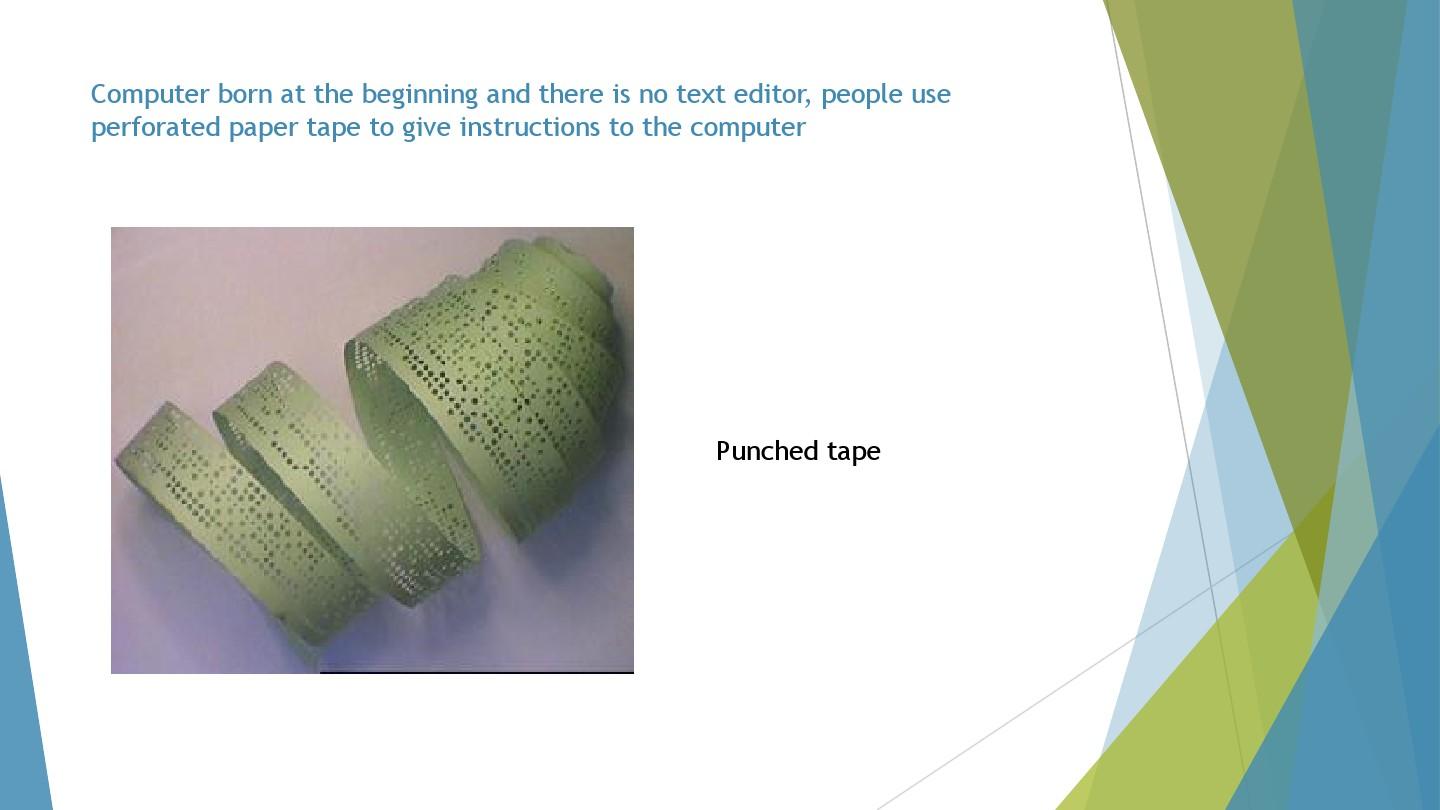 Computer born at the beginning and there is no text editor, people use perforated paper tape to give instructions to the computer

Punched tape